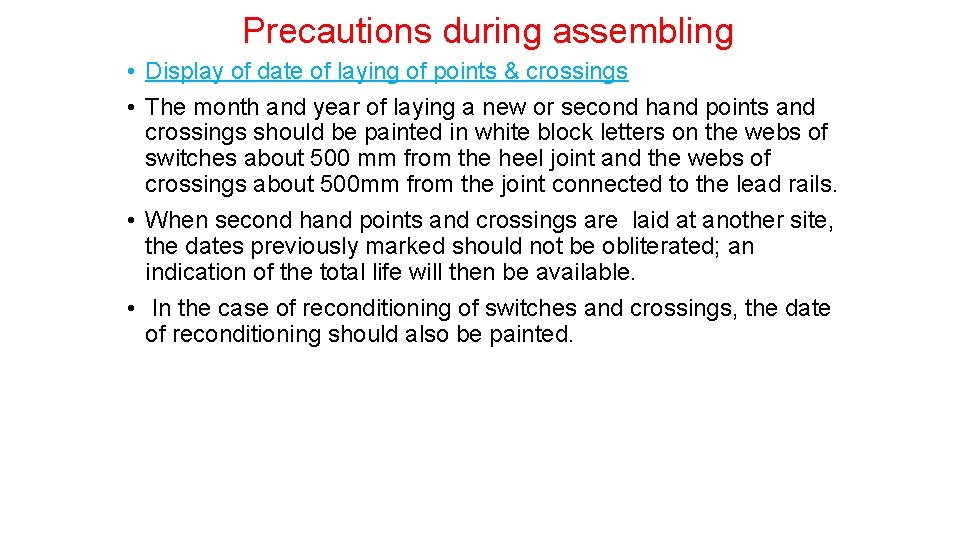 Precautions during assembling

• Display of date of laying of points & crossings

• The month and year of laying a new or second hand points and crossings should be painted in white block letters on the webs of switches about 500 mm from the heel joint and the webs of crossings about 500mm from the joint connected to the lead rails.

• When second hand points and crossings are laid at another site, the dates previously marked should not be obliterated; an indication of the total life will then be available.

• In the case of reconditioning of switches and crossings, the date of reconditioning should also be painted.